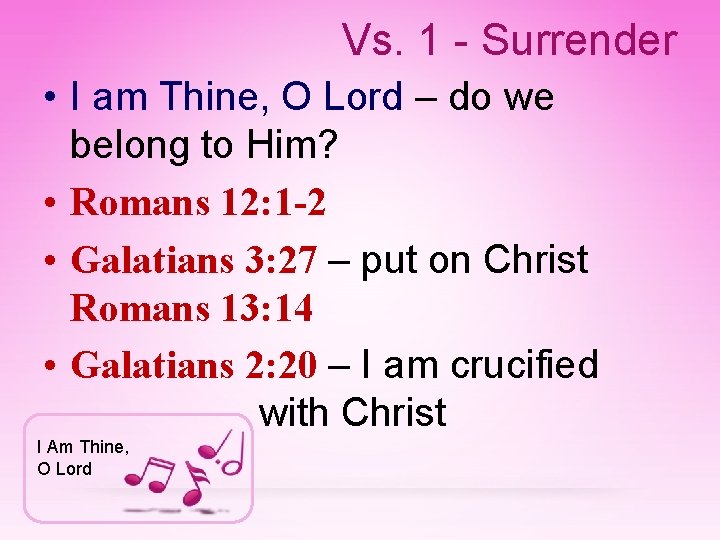 Vs. 1 - Surrender

• I am Thine, O Lord – do we belong to Him?

• Romans 12:1-2

• Galatians 3:27 – put on Christ
Romans 13:14

• Galatians 2:20 – I am crucified with Christ

I Am Thine, O Lord